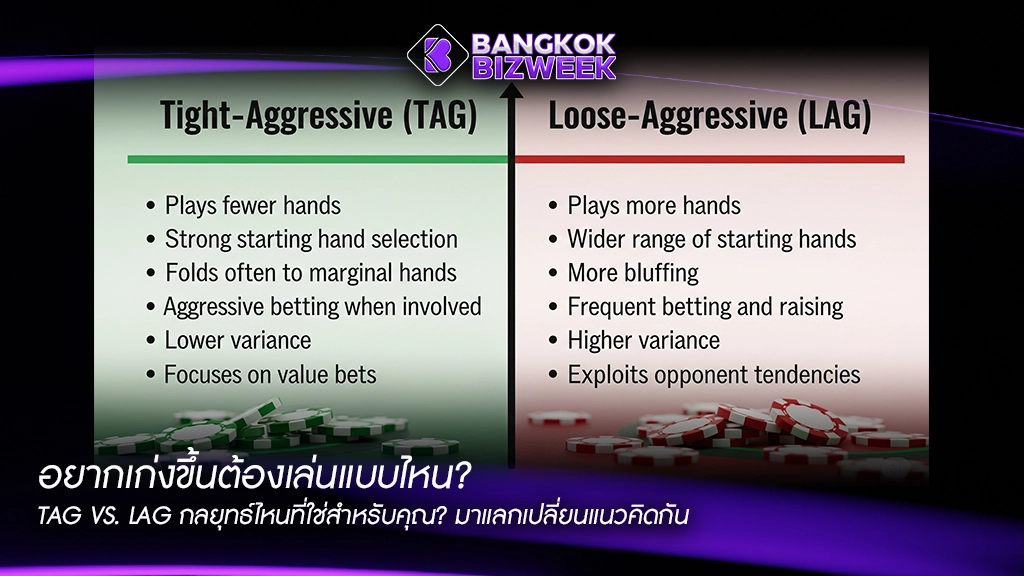 BANGKOK BIZWEEK

Tight-Aggressive (TAG)

• Plays fewer hands
• Strong starting hand selection
• Folds often to marginal hands
• Aggressive betting when involved
• Lower variance
• Focuses on value bets

Loose-Aggressive (LAG)

• Plays more hands
• Wider range of starting hands
• More bluffing
• Frequent betting and raising
• Higher variance
• Exploits opponent tendencies

อยากเก่งขึ้นต้องเล่นแบบไหน?
TAG VS. LAG กลยุทธ์ไหนที่ใช่สำหรับคุณ? มาแลกเปลี่ยนแนวคิดกัน